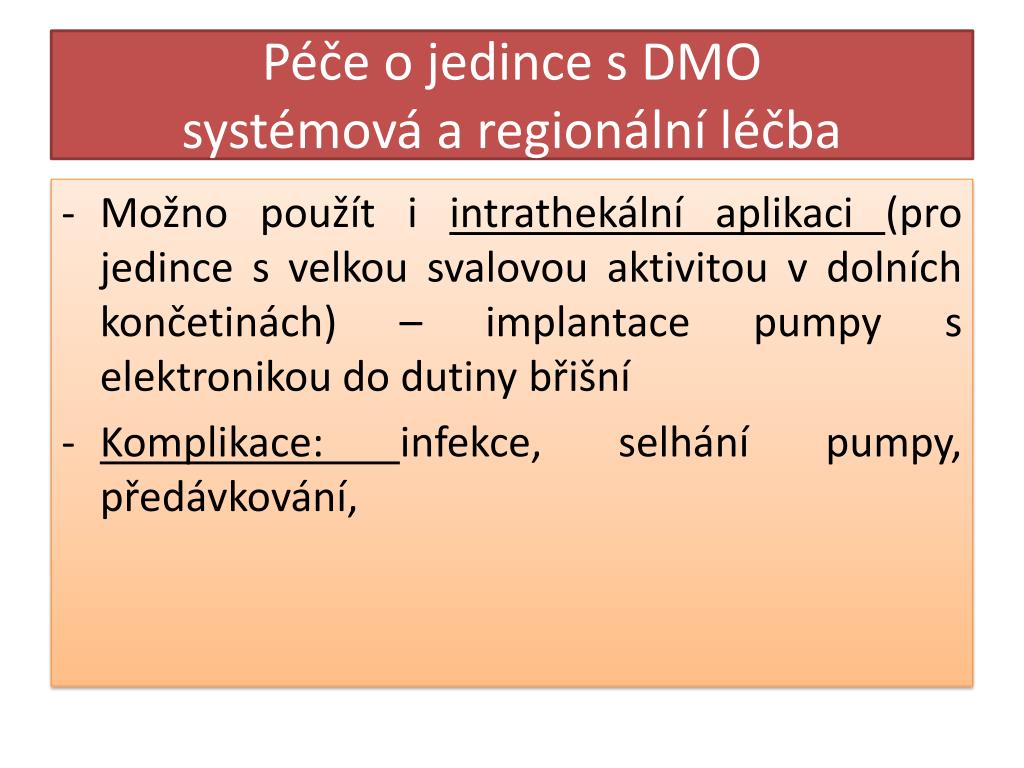 Péče o jedince s DMO
systémová a regionální léčba

- Možno použít i intrathekální aplikaci (pro jedince s velkou svalovou aktivitou v dolních končetinách) – implantace pumpy s elektronikou do dutiny břišní
- Komplikace: infekce, selhání pumpy, předávkování,